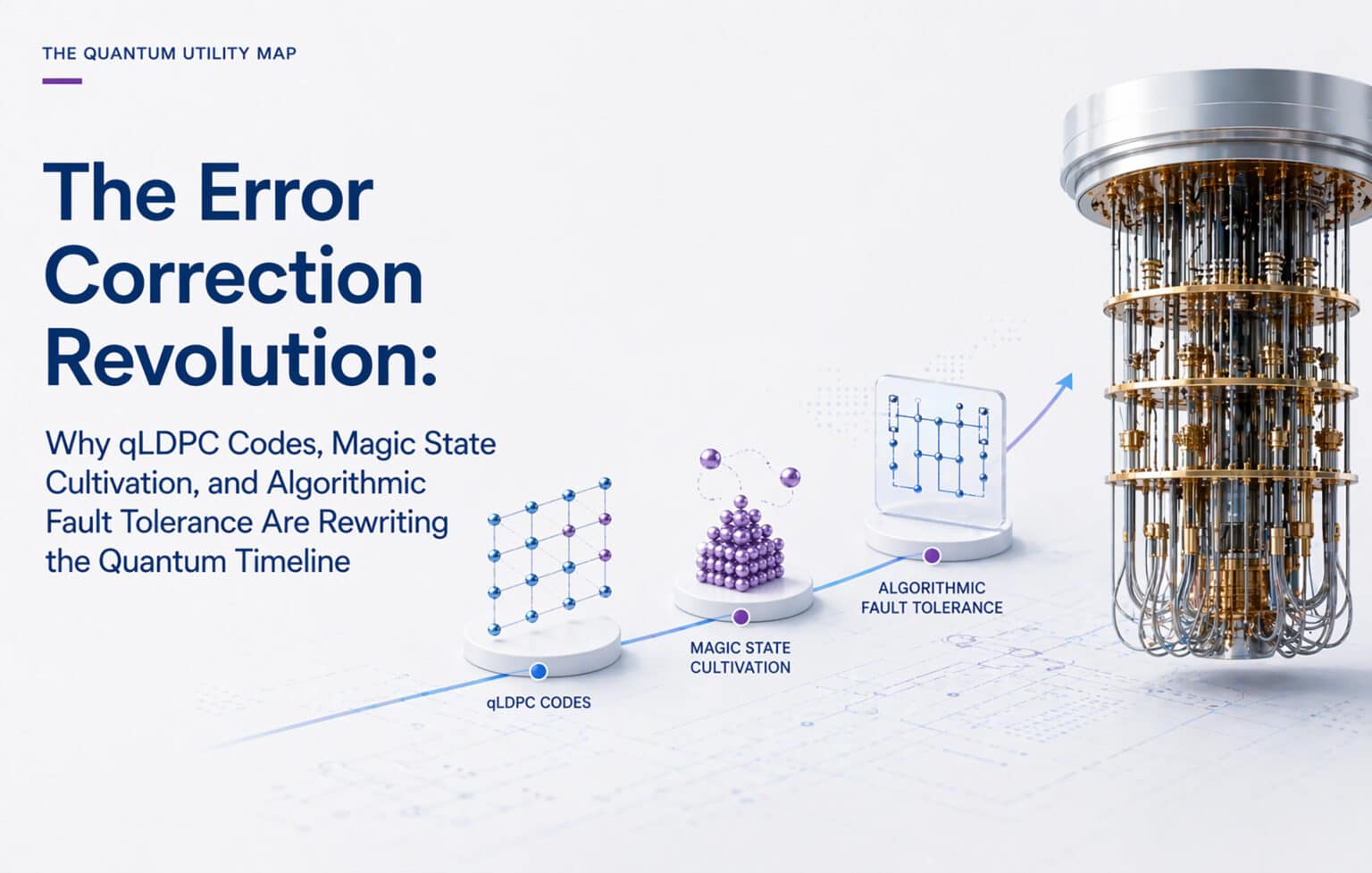 THE QUANTUM UTILITY MAP

The Error Correction Revolution:

Why qLDPC Codes, Magic State Cultivation, and Algorithmic Fault Tolerance Are Rewriting the Quantum Timeline

qLDPC CODES

MAGIC STATE CULTIVATION

ALGORITHMIC FAULT TOLERANCE